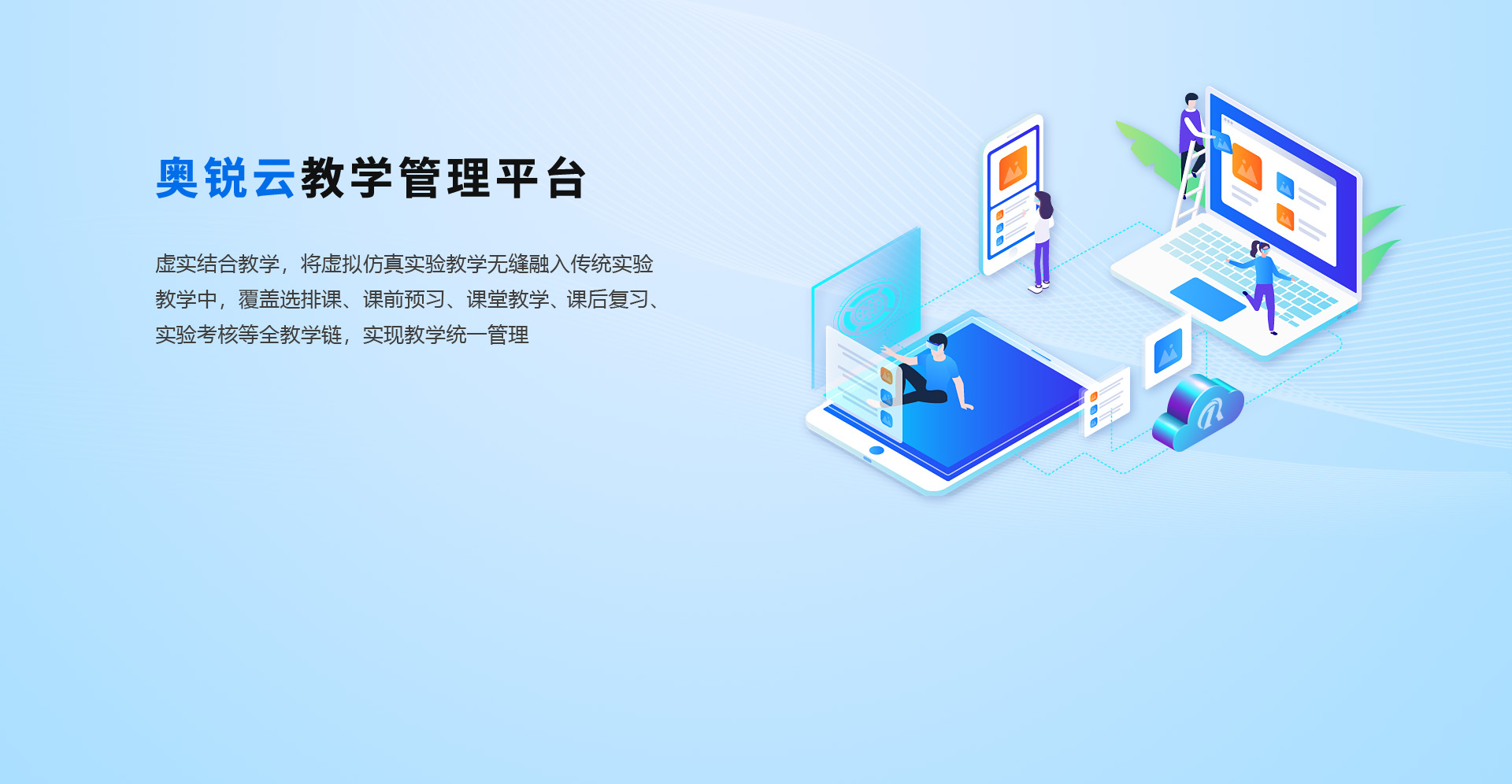 奥锐云教学管理平台

虚实结合教学，将虚拟仿真实验教学无缝融入传统实验教学中，覆盖选排课、课前预习、课堂教学、课后复习、实验考核等全教学链，实现教学统一管理